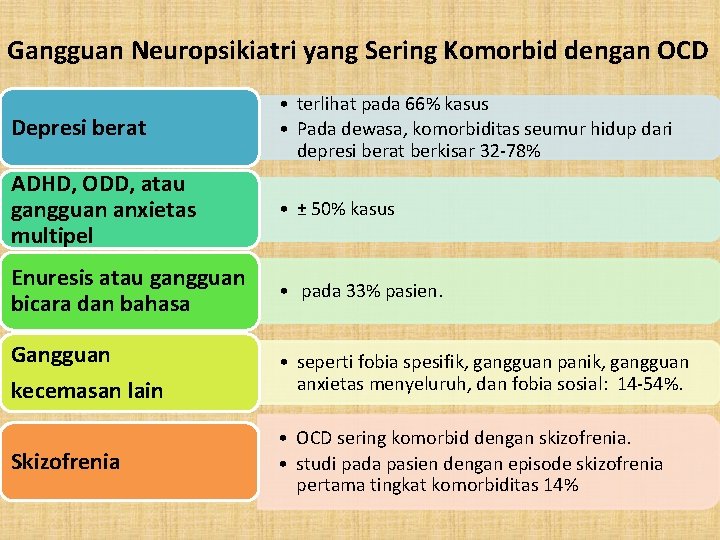 Gangguan Neuropsikiatri yang Sering Komorbid dengan OCD

Depresi berat

• terlihat pada 66% kasus
• Pada dewasa, komorbiditas seumur hidup dari depresi berat berkisar 32-78%

ADHD, ODD, atau gangguan anxietas multipel

• ± 50% kasus

Enuresis atau gangguan bicara dan bahasa

• pada 33% pasien.

Gangguan kecemasan lain

• seperti fobia spesifik, gangguan panik, gangguan anxietas menyeluruh, dan fobia sosial: 14-54%.

Skizofrenia

• OCD sering komorbid dengan skizofrenia.
• studi pada pasien dengan episode skizofrenia pertama tingkat komorbiditas 14%